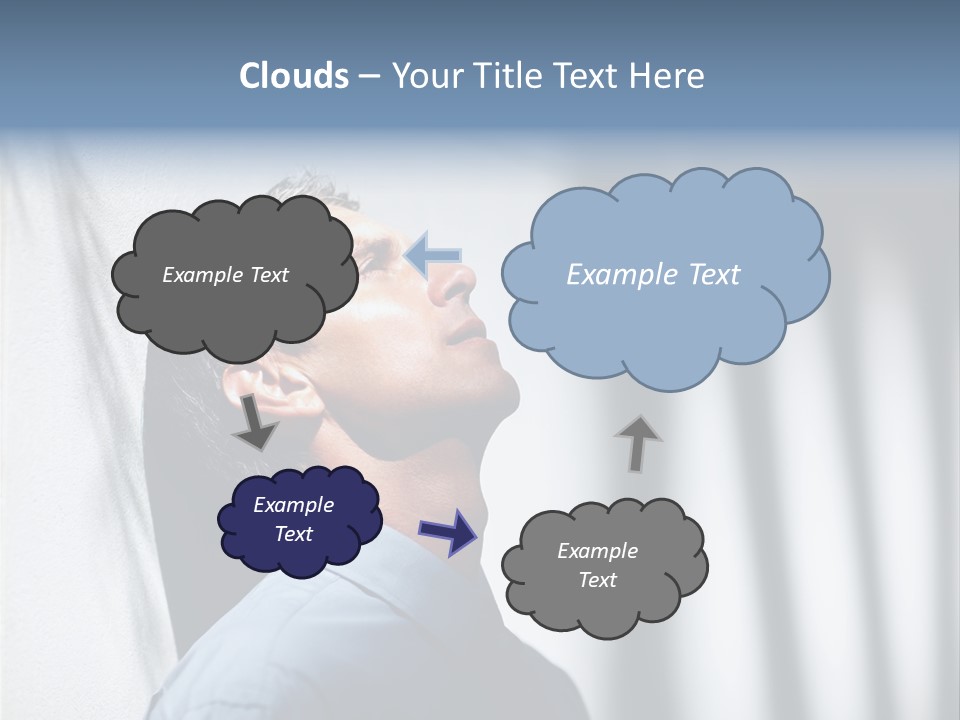 Clouds – Your Title Text Here

Example Text

Example Text

Example Text

Example Text